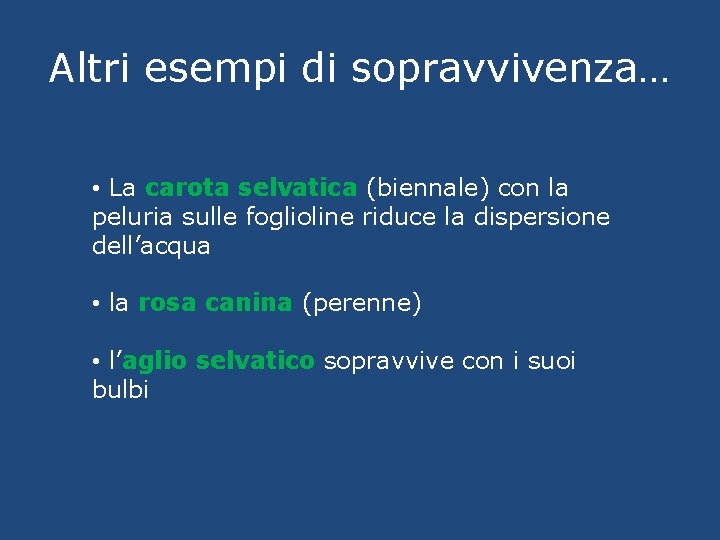 Altri esempi di sopravvivenza…

• La carota selvatica (biennale) con la peluria sulle foglioline riduce la dispersione dell’acqua

• la rosa canina (perenne)

• l’aglio selvatico sopravvive con i suoi bulbi